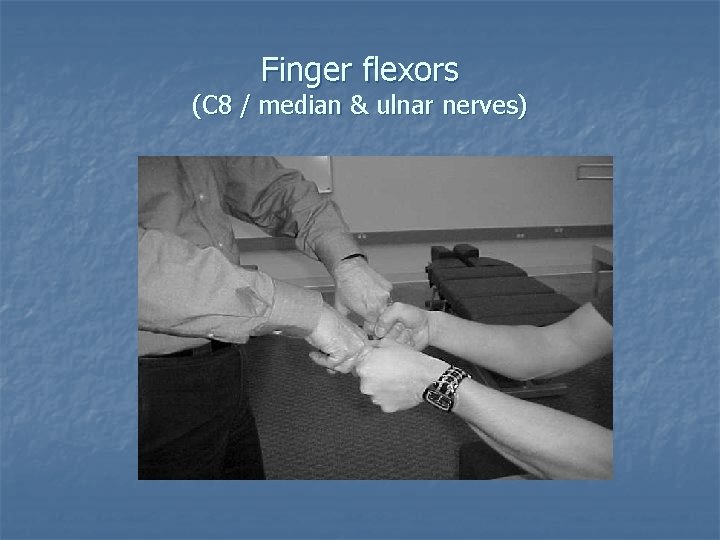 Finger flexors
(C8 / median & ulnar nerves)